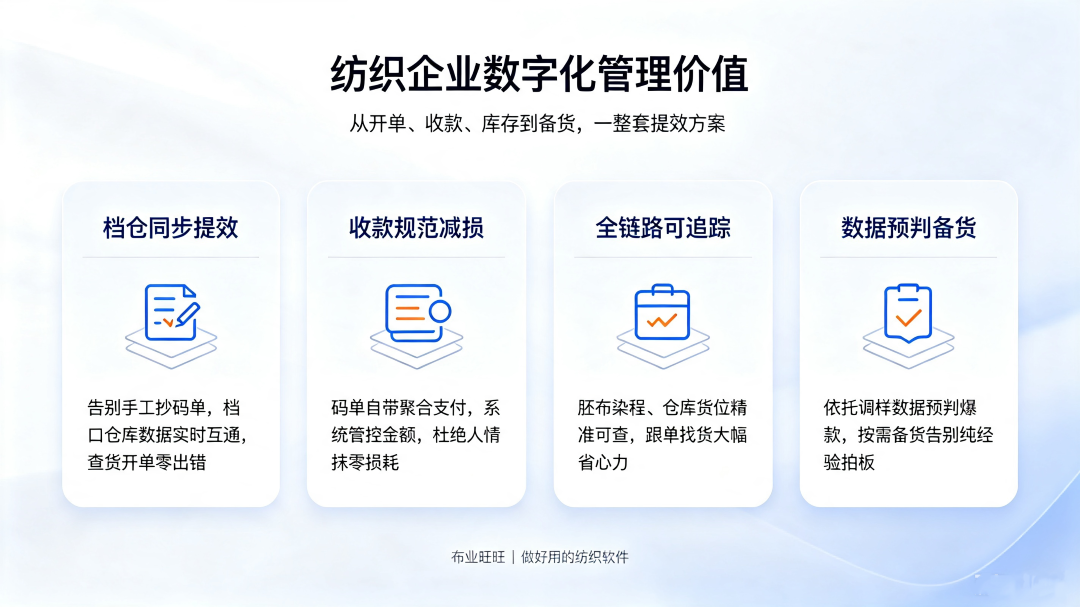 纺织企业数字化管理价值

从开单、收款、库存到备货，一整套提效方案

档仓同步提效

告别手工抄码单，档口仓库数据实时互通，查货开单零出错

收款规范减损

码单自带聚合支付，系统管控金额，杜绝人情抹零损耗

全链路可追踪

胚布染程、仓库货位精准可查，跟单找货大幅省心力

数据预判备货

依托调样数据预判爆款，按需备货告别纯经验拍板

布业旺旺 | 做好用的纺织软件